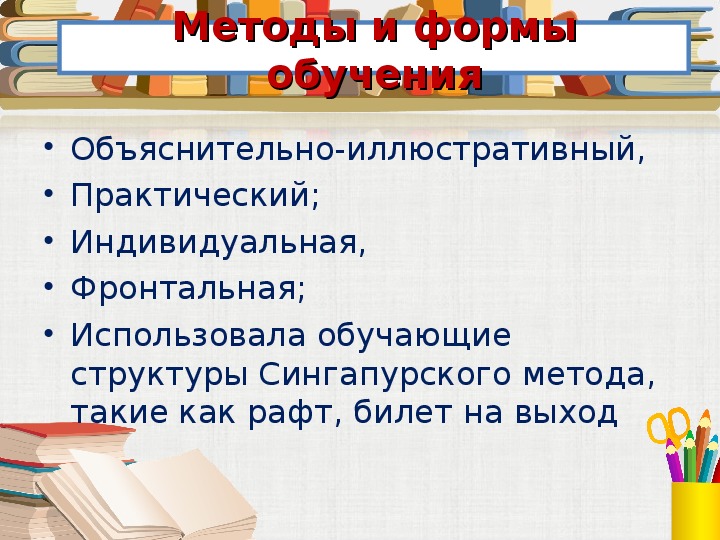 Методы и формы обучения

• Объяснительно-иллюстративный,
• Практический;
• Индивидуальная,
• Фронтальная;
• Использовала обучающие структуры Сингапурского метода, такие как рафт, билет на выход